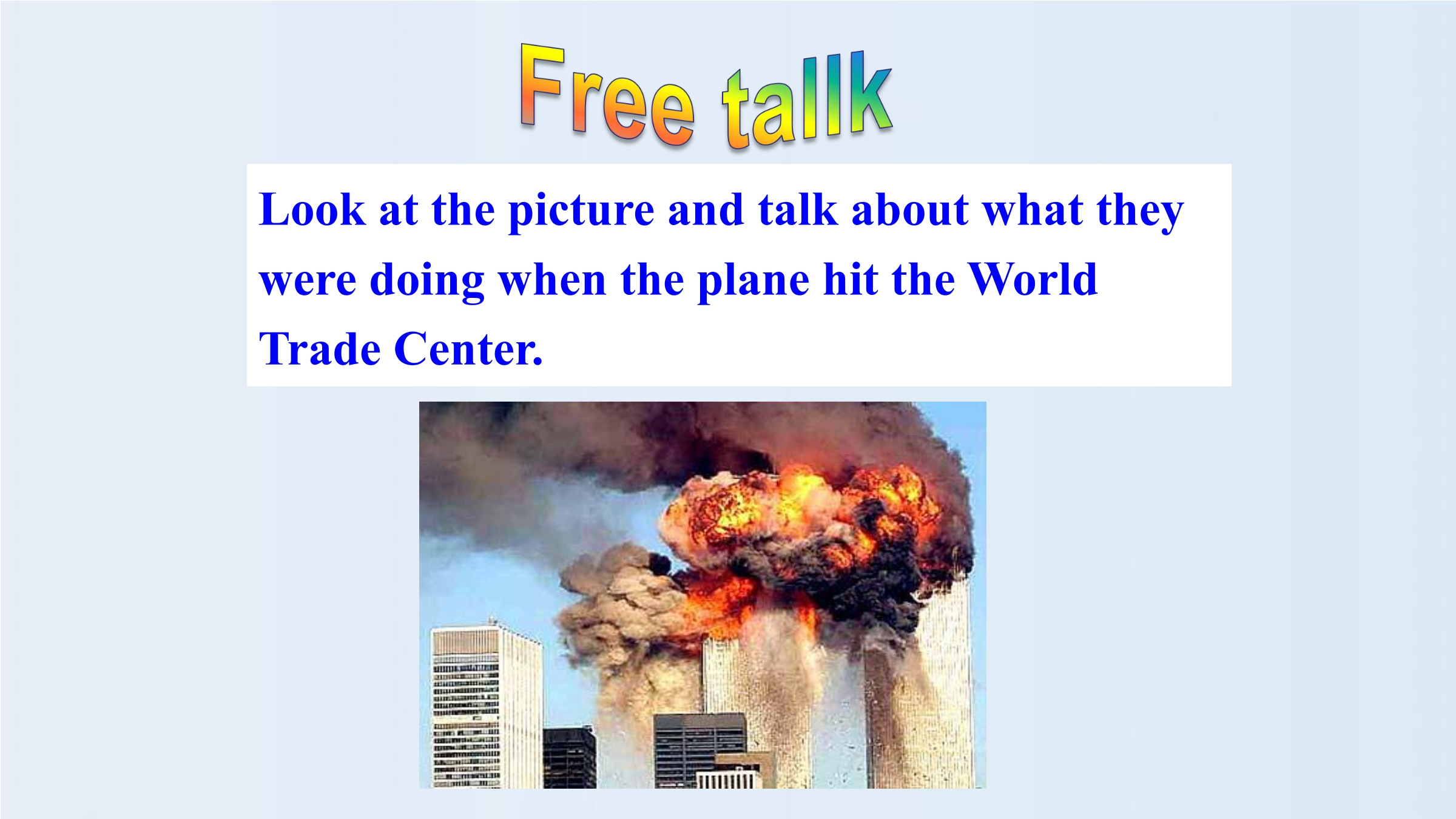 Free talk

Look at the picture and talk about what they were doing when the plane hit the World Trade Center.